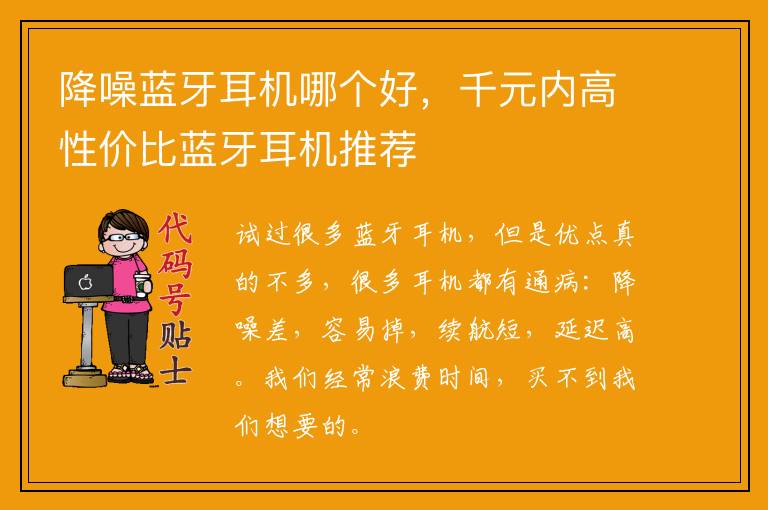 降噪蓝牙耳机哪个好，千元内高性价比蓝牙耳机推荐

代码号贴士

试过很多蓝牙耳机，但是优点真的不多，很多耳机都有通病：降噪差，容易掉，续航短，延迟高。我们经常浪费时间，买不到我们想要的。